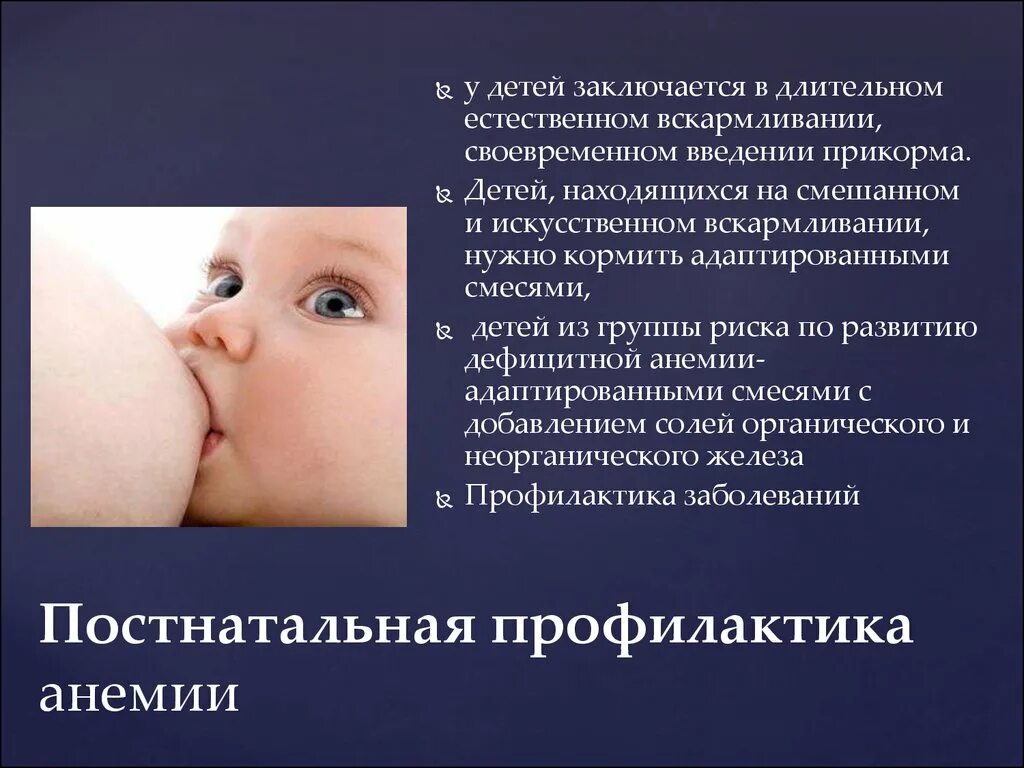 у детей заключается в длительном естественном вскармливании, своевременном введении прикорма.

Детей, находящихся на смешанном и искусственном вскармливании, нужно кормить адаптированными смесями,

детей из группы риска по развитию дефицитной анемии- адаптированными смесями с добавлением солей органического и неорганического железа

Профилактика заболеваний

Постнатальная профилактика анемии